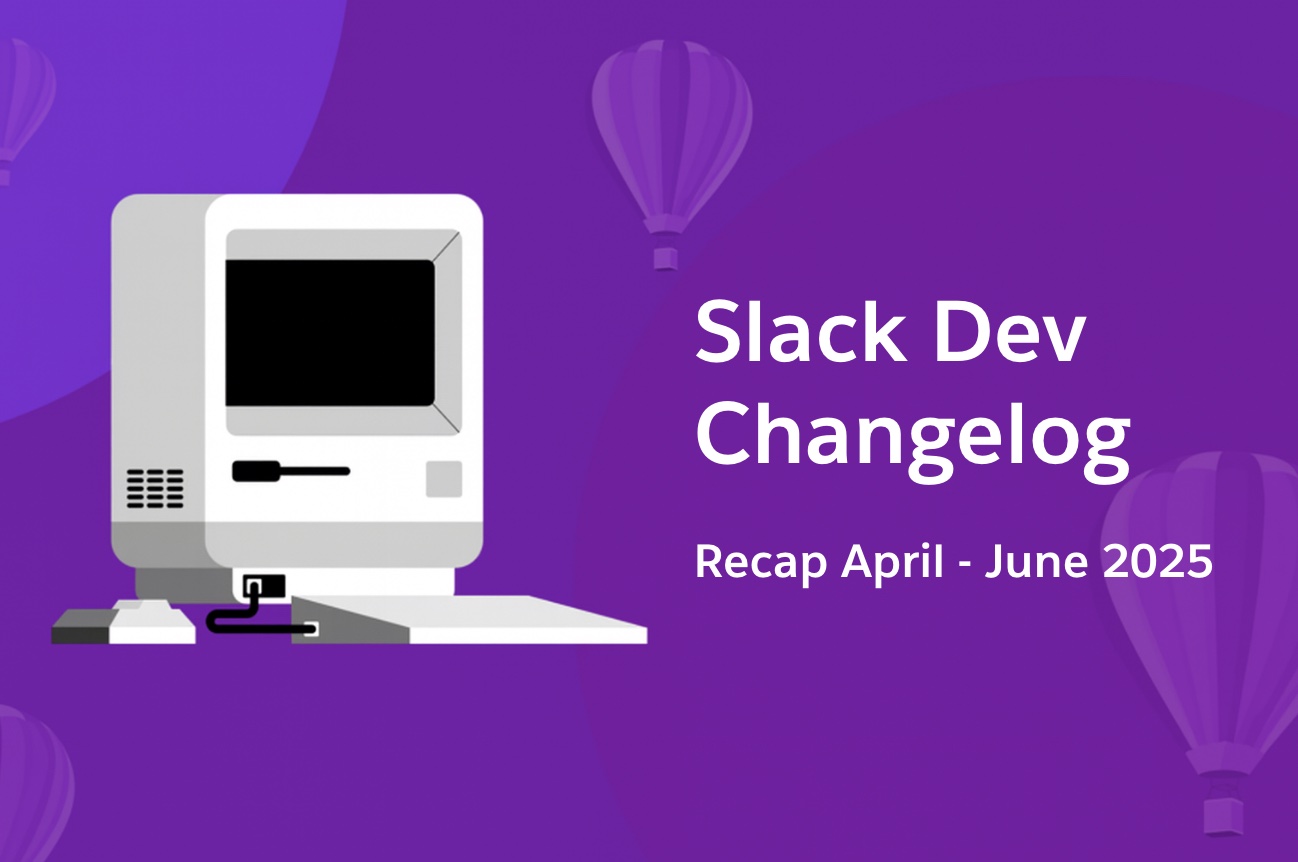 Slack Dev Changelog

Recap April - June 2025